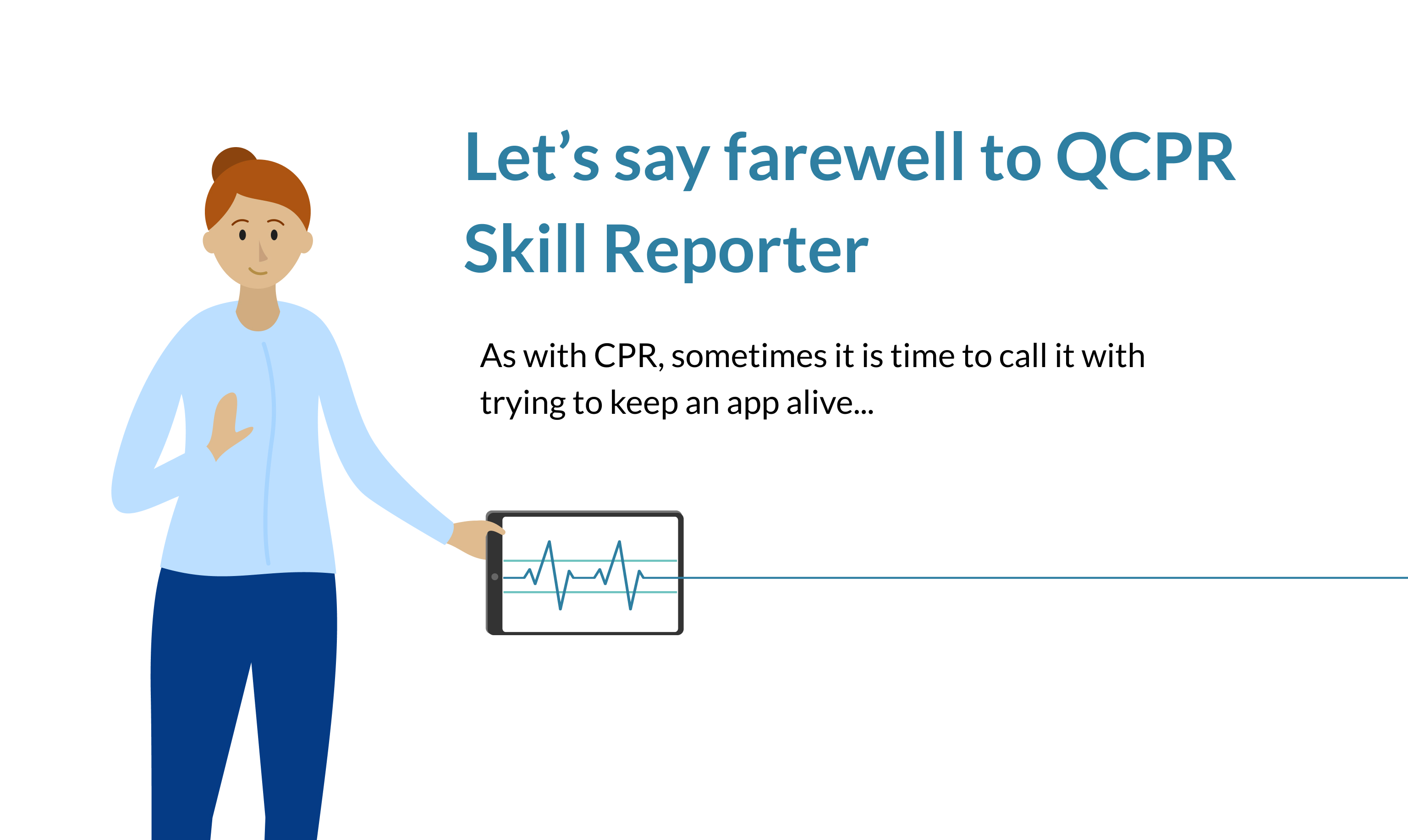 Let’s say farewell to QCPR Skill Reporter

As with CPR, sometimes it is time to call it with trying to keep an app alive...